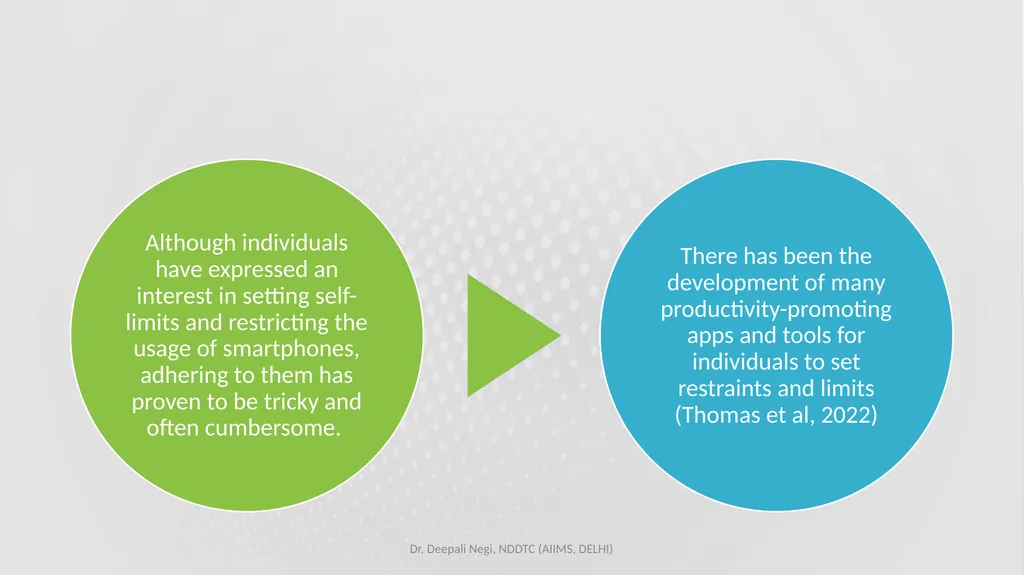 Although individuals have expressed an interest in setting self-limits and restricting the usage of smartphones, adhering to them has proven to be tricky and often cumbersome.

There has been the development of many productivity-promoting apps and tools for individuals to set restraints and limits (Thomas et al, 2022)

Dr. Deepali Negi, NDDTC (AIIMS, DELHI)